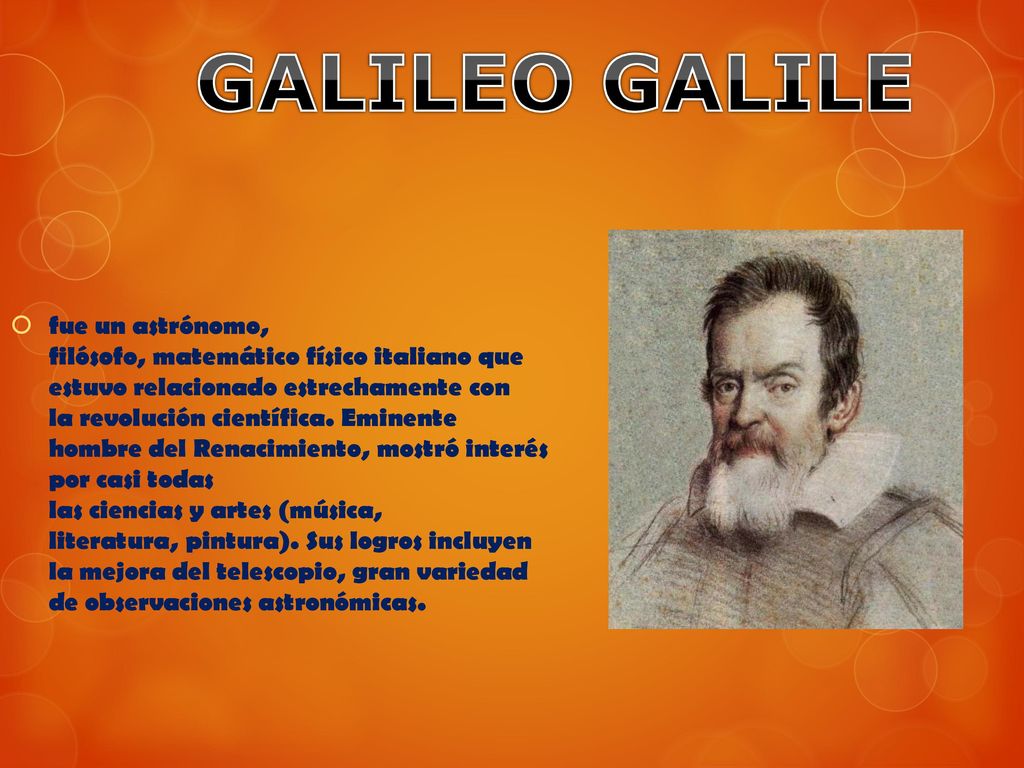 GALILEO GALILE

fue un astrónomo, filósofo, matemático físico italiano que estuvo relacionado estrechamente con la revolución científica. Eminente hombre del Renacimiento, mostró interés por casi todas las ciencias y artes (música, literatura, pintura). Sus logros incluyen la mejora del telescopio, gran variedad de observaciones astronómicas.